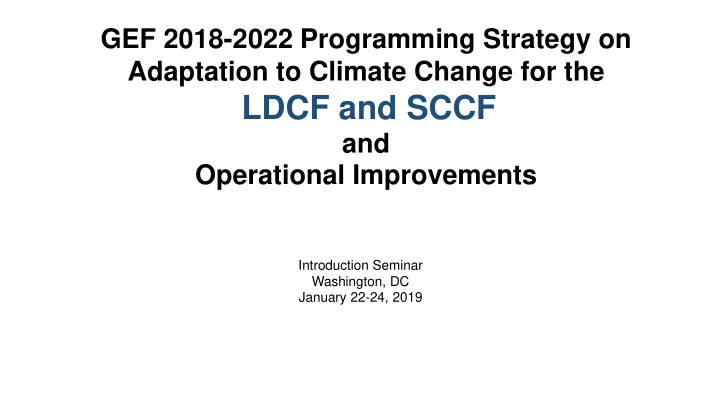 GEF 2018-2022 Programming Strategy on Adaptation to Climate Change for the LDCF and SCCF and Operational Improvements

Introduction Seminar
Washington, DC
January 22-24, 2019